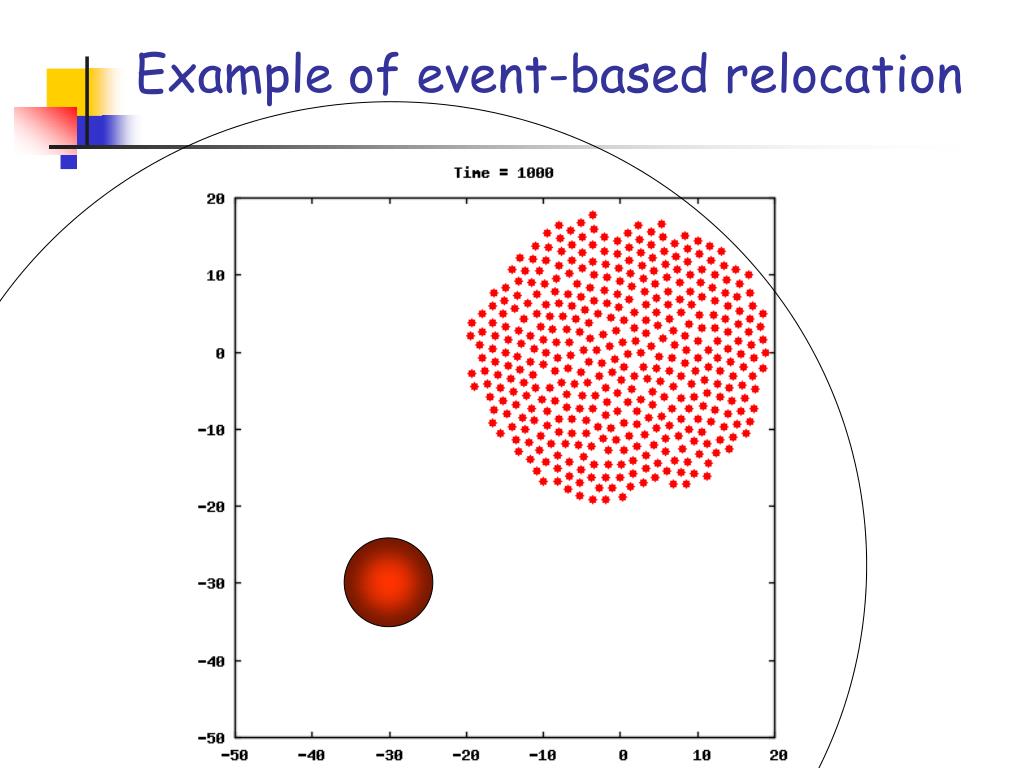 Example of event-based relocation

Time = 1000

20
10
0
-10
-20
-30
-40
-50

-50 -40 -30 -20 -10 0 10 20